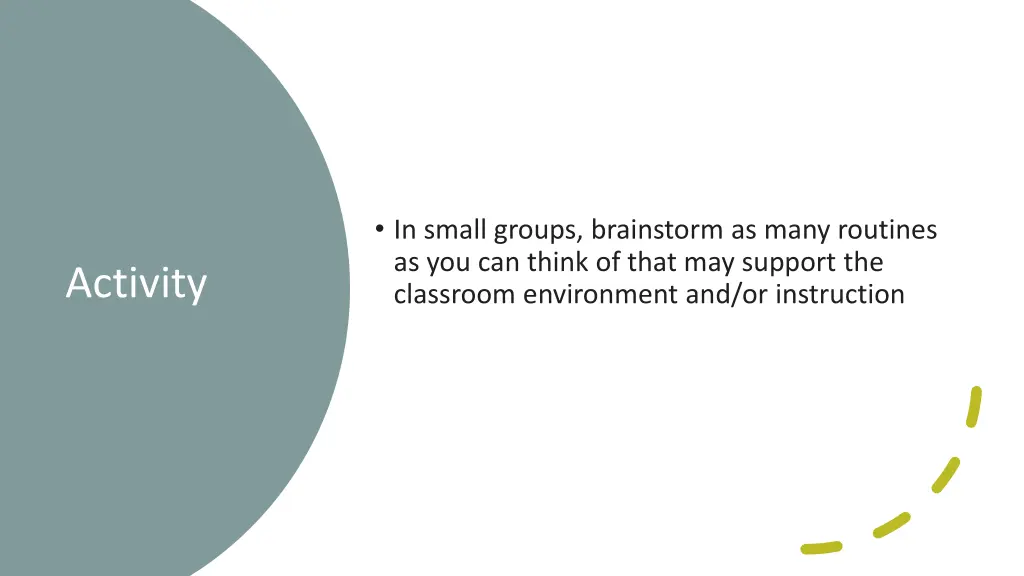 Activity

• In small groups, brainstorm as many routines as you can think of that may support the classroom environment and/or instruction